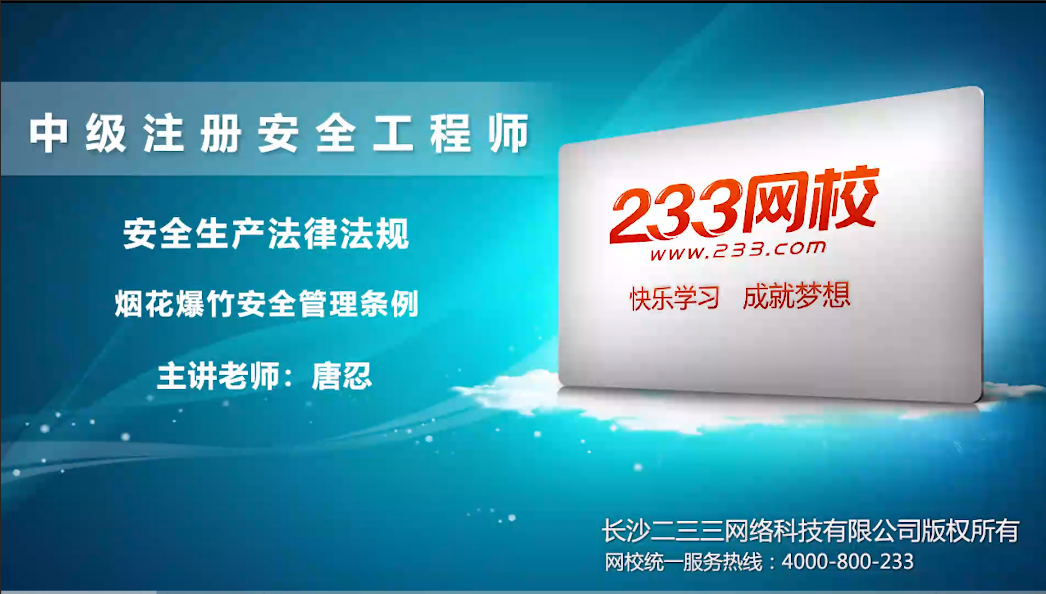 中级注册安全工程师

安全生产法律法规

烟花爆竹安全管理条例

主讲老师：唐忍

233网校
www.233.com
快乐学习 成就梦想

长沙二三三网络科技有限公司版权所有
网校统一服务热线：4000-800-233